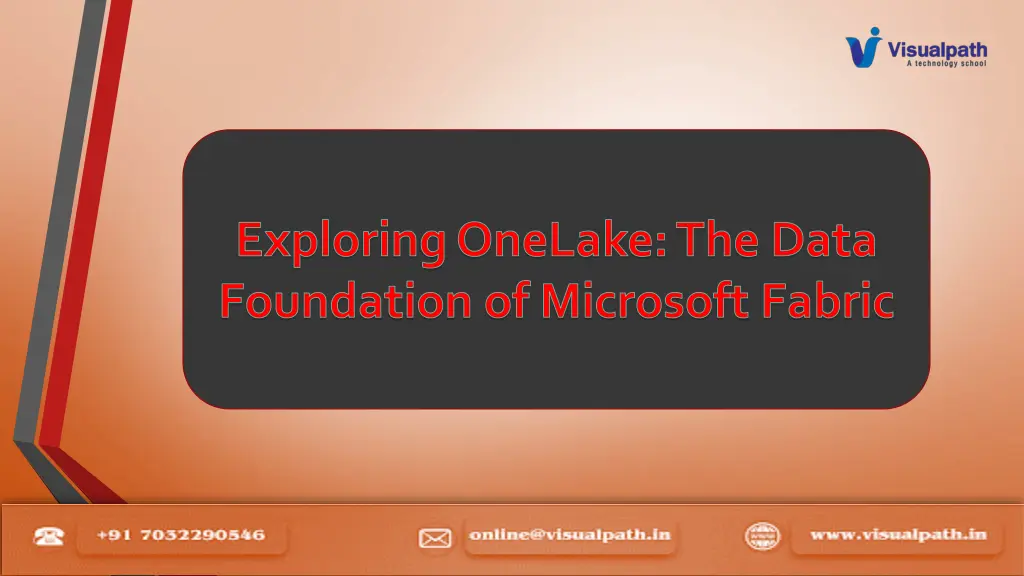 Visualpath
A technology school

Exploring OneLake: The Data Foundation of Microsoft Fabric

+91 7032290546
online@visualpath.in
www.visualpath.in